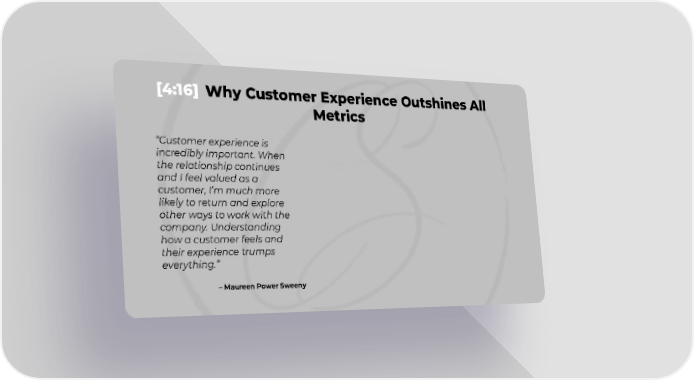 [4:16] Why Customer Experience Outshines All Metrics

"Customer experience is incredibly important. When the relationship continues and I feel valued as a customer, I'm much more likely to return and explore other ways to work with the company. Understanding how a customer feels and their experience trumps everything."

– Maureen Power Sweeny